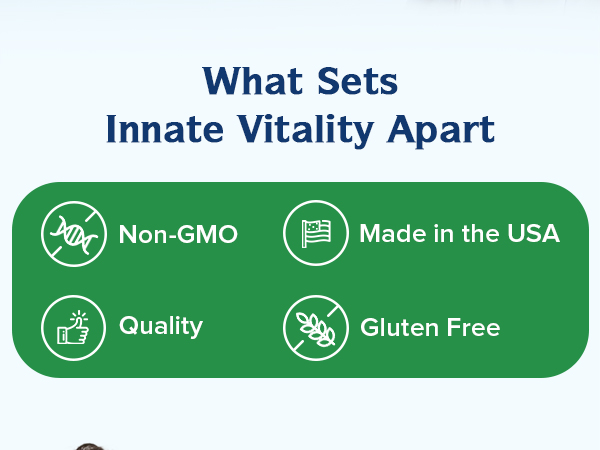 What Sets
Innate Vitality Apart

Non-GMO

Made in the USA

Quality

Gluten Free